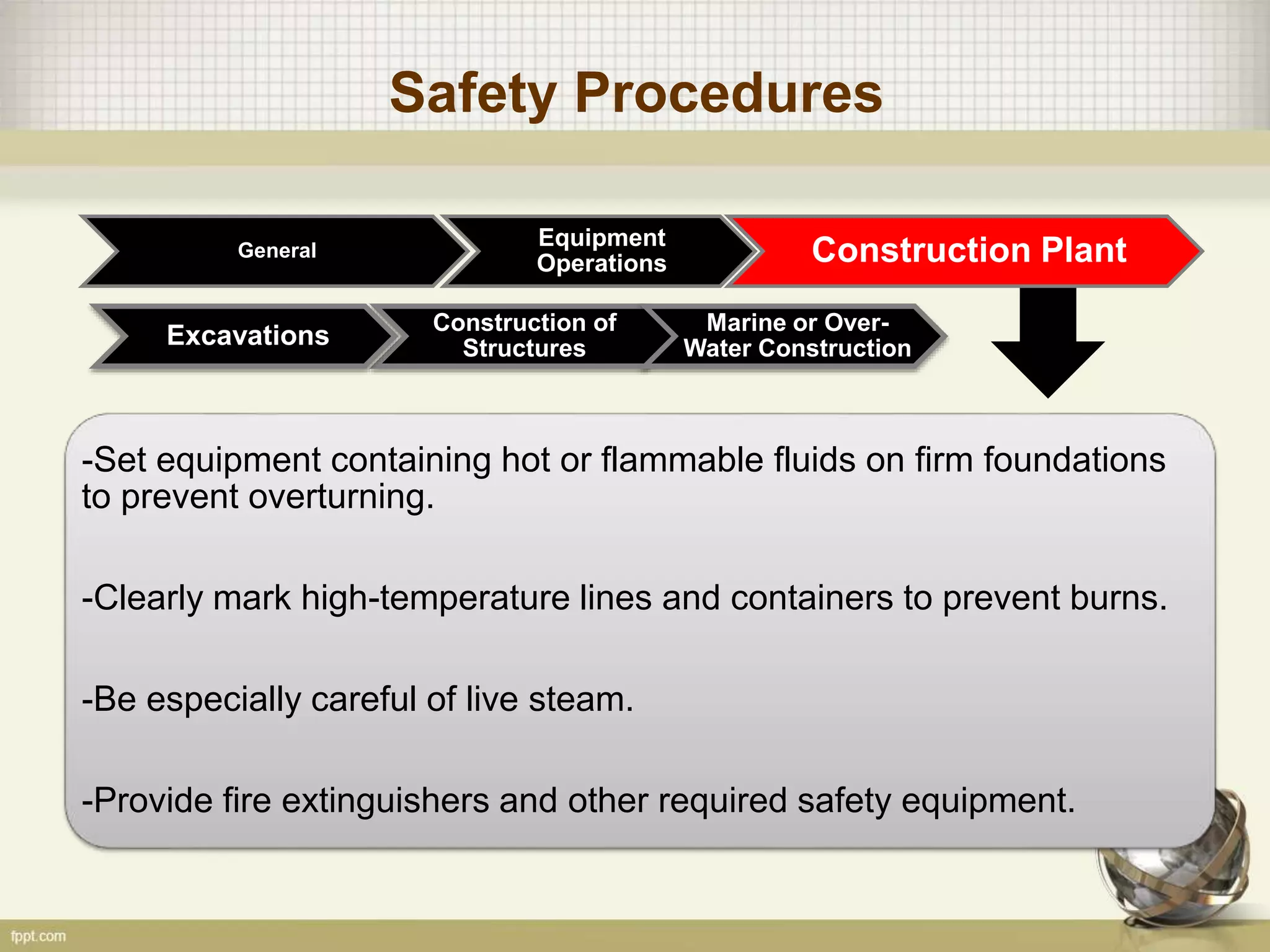 Safety Procedures

General

Equipment Operations

Construction Plant

Excavations

Construction of Structures

Marine or Over-Water Construction

-Set equipment containing hot or flammable fluids on firm foundations to prevent overturning.

-Clearly mark high-temperature lines and containers to prevent burns.

-Be especially careful of live steam.

-Provide fire extinguishers and other required safety equipment.

fppt.com